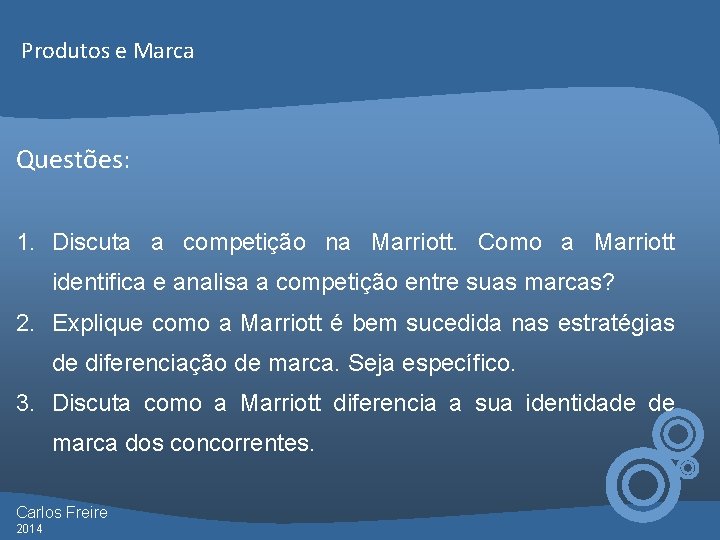 Produtos e Marca

Questões:

1. Discuta a competição na Marriott. Como a Marriott identifica e analisa a competição entre suas marcas?
2. Explique como a Marriott é bem sucedida nas estratégias de diferenciação de marca. Seja específico.
3. Discuta como a Marriott diferencia a sua identidade de marca dos concorrentes.

Carlos Freire
2014